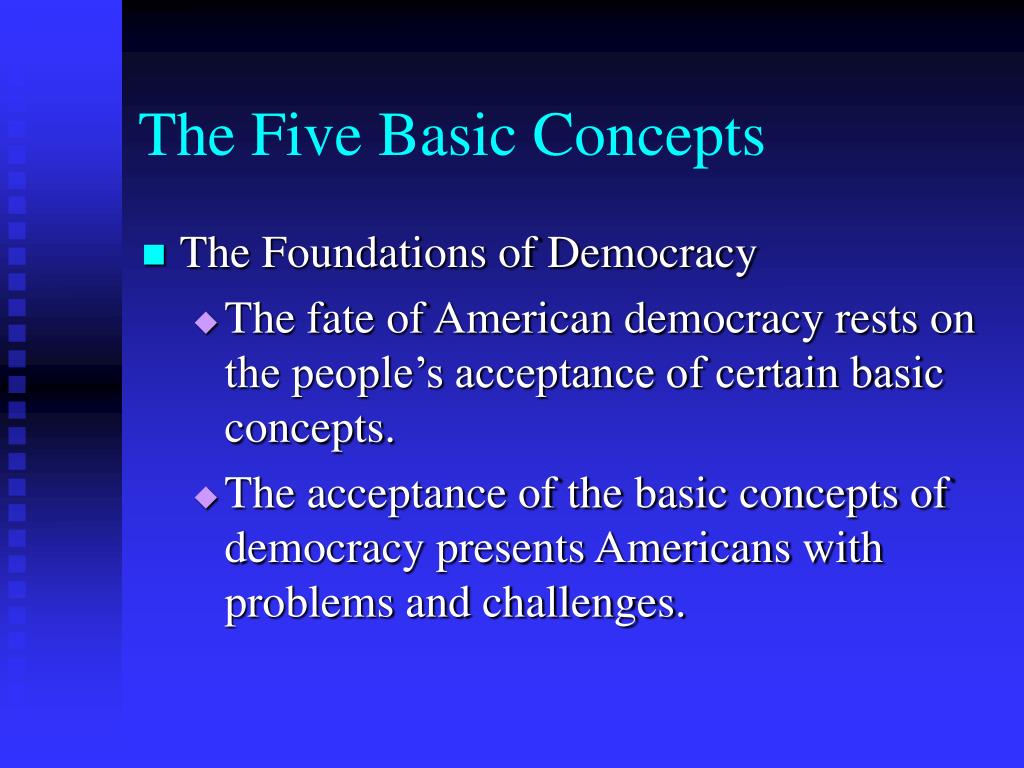 The Five Basic Concepts

The Foundations of Democracy

The fate of American democracy rests on the people's acceptance of certain basic concepts.

The acceptance of the basic concepts of democracy presents Americans with problems and challenges.